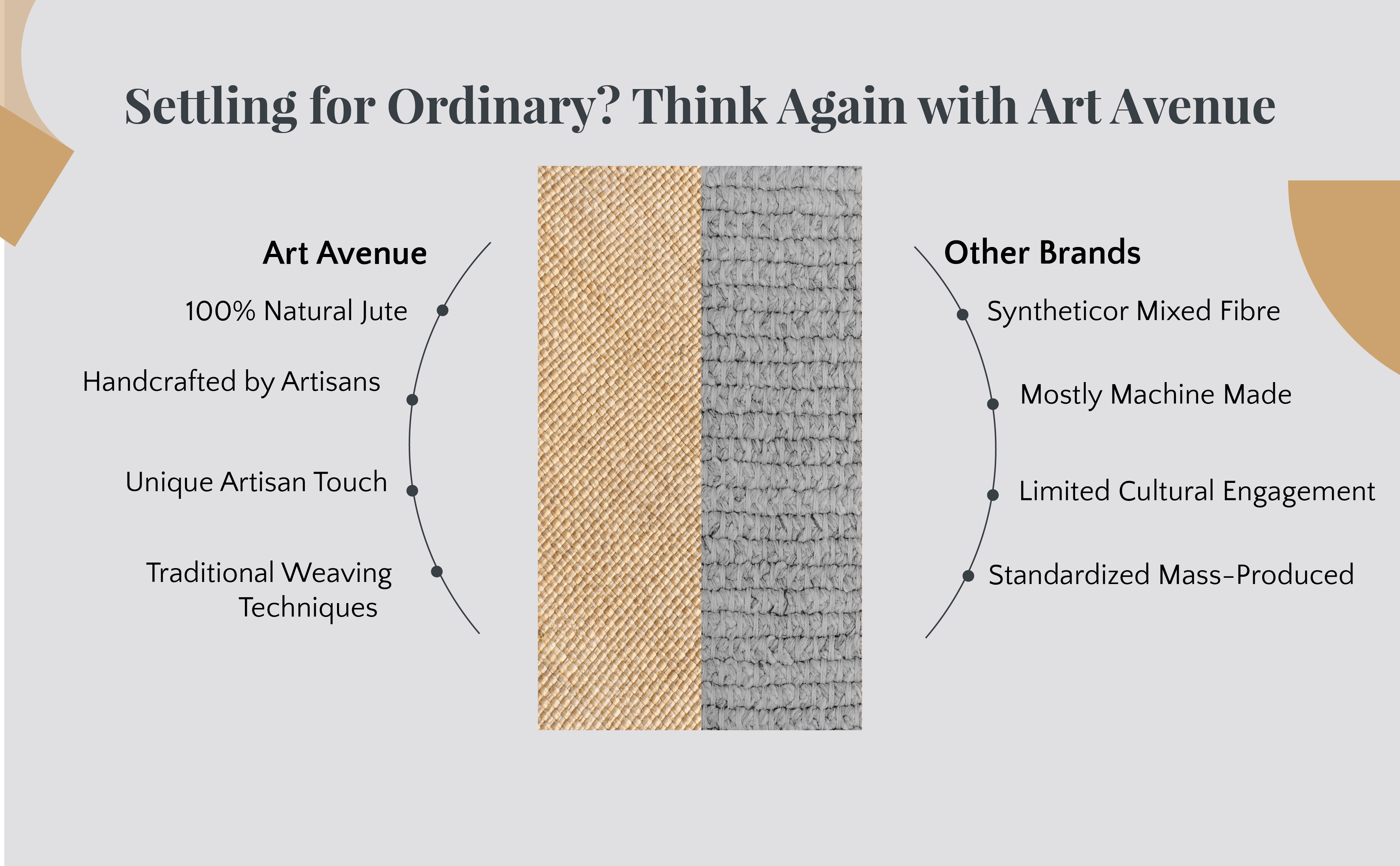 Settling for Ordinary? Think Again with Art Avenue

Art Avenue

100% Natural Jute

Handcrafted by Artisans

Unique Artisan Touch

Traditional Weaving Techniques

Other Brands

Syntheticor Mixed Fibre

Mostly Machine Made

Limited Cultural Engagement

Standardized Mass-Produced